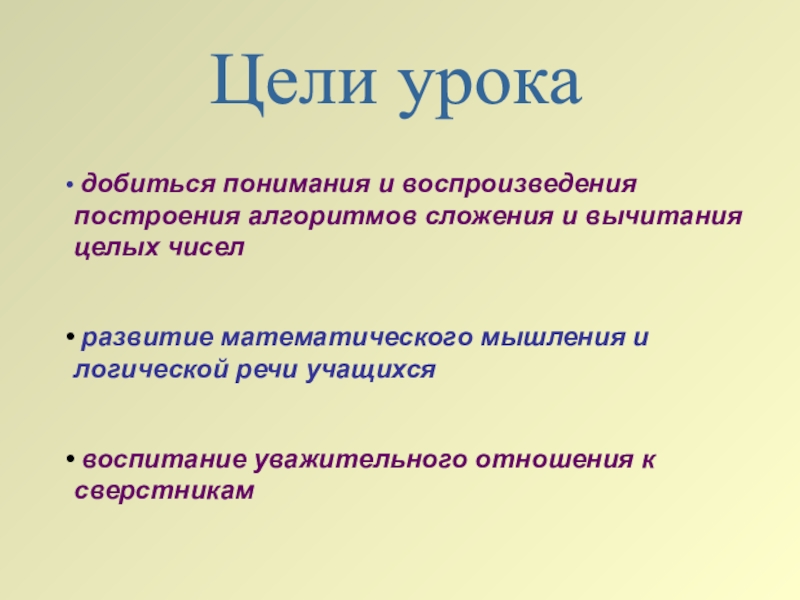 Цели урока

• добиться понимания и воспроизведения построения алгоритмов сложения и вычитания целых чисел

• развитие математического мышления и логической речи учащихся

• воспитание уважительного отношения к сверстникам